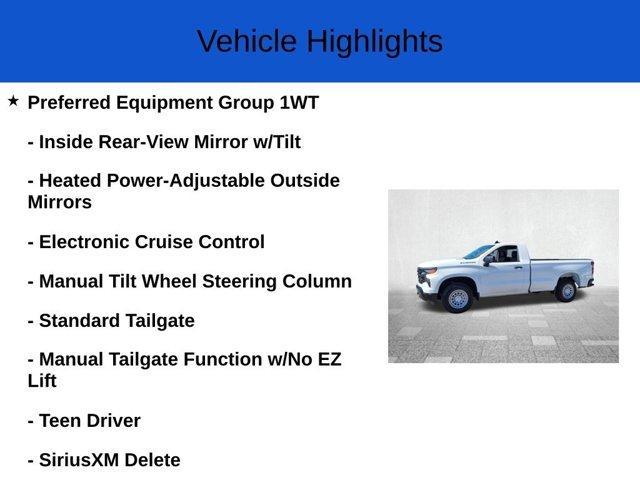 Vehicle Highlights

★ Preferred Equipment Group 1WT

- Inside Rear-View Mirror w/Tilt

- Heated Power-Adjustable Outside Mirrors

- Electronic Cruise Control

- Manual Tilt Wheel Steering Column

- Standard Tailgate

- Manual Tailgate Function w/No EZ Lift

- Teen Driver

- SiriusXM Delete